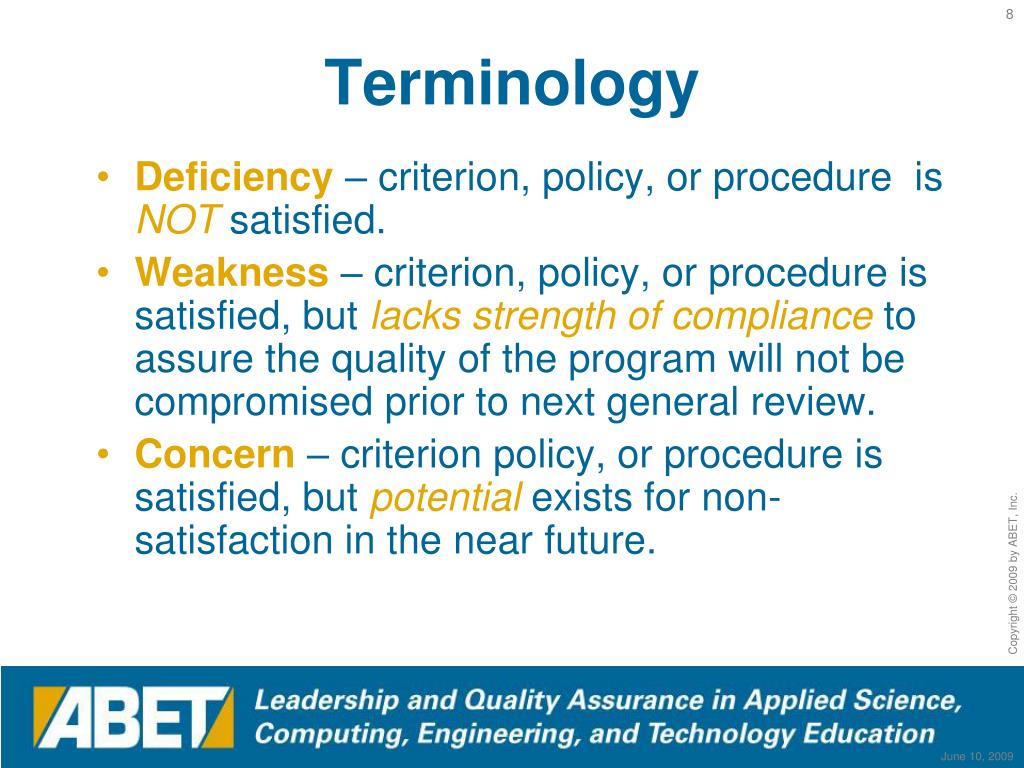 8

Terminology

• Deficiency – criterion, policy, or procedure is NOT satisfied.
• Weakness – criterion, policy, or procedure is satisfied, but lacks strength of compliance to assure the quality of the program will not be compromised prior to next general review.
• Concern – criterion policy, or procedure is satisfied, but potential exists for non-satisfaction in the near future.

Copyright © 2009 by ABET, Inc.

ABET Leadership and Quality Assurance in Applied Science, Computing, Engineering, and Technology Education

June 10, 2009